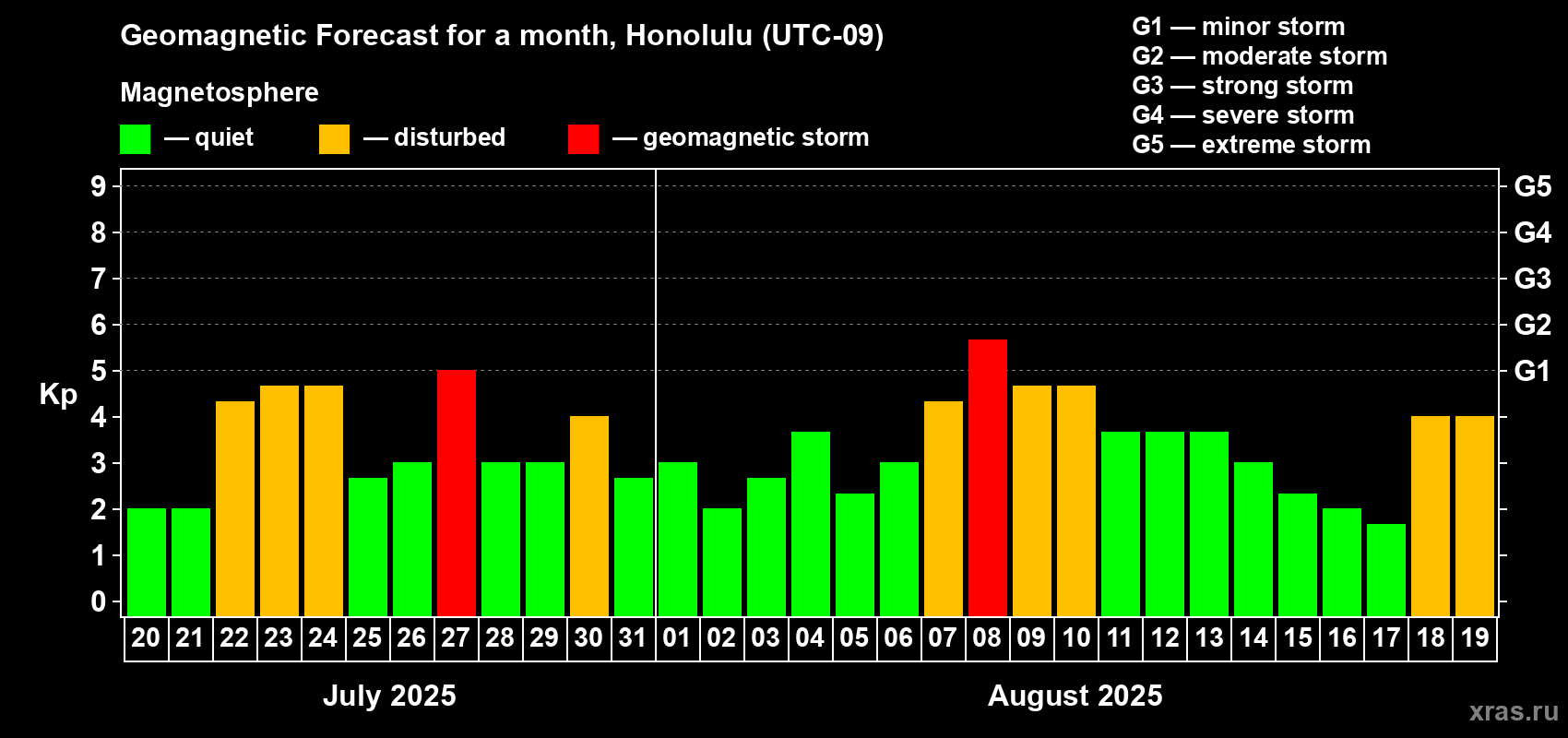 Geomagnetic Forecast for a month, Honolulu (UTC-09)

Magnetosphere

— quiet — disturbed — geomagnetic storm

G1 — minor storm
G2 — moderate storm
G3 — strong storm
G4 — severe storm
G5 — extreme storm

Kp

9 8 7 6 5 4 3 2 1 0

G5 G4 G3 G2 G1

20 21 22 23 24 25 26 27 28 29 30 31 01 02 03 04 05 06 07 08 09 10 11 12 13 14 15 16 17 18 19

July 2025

August 2025

xras.ru